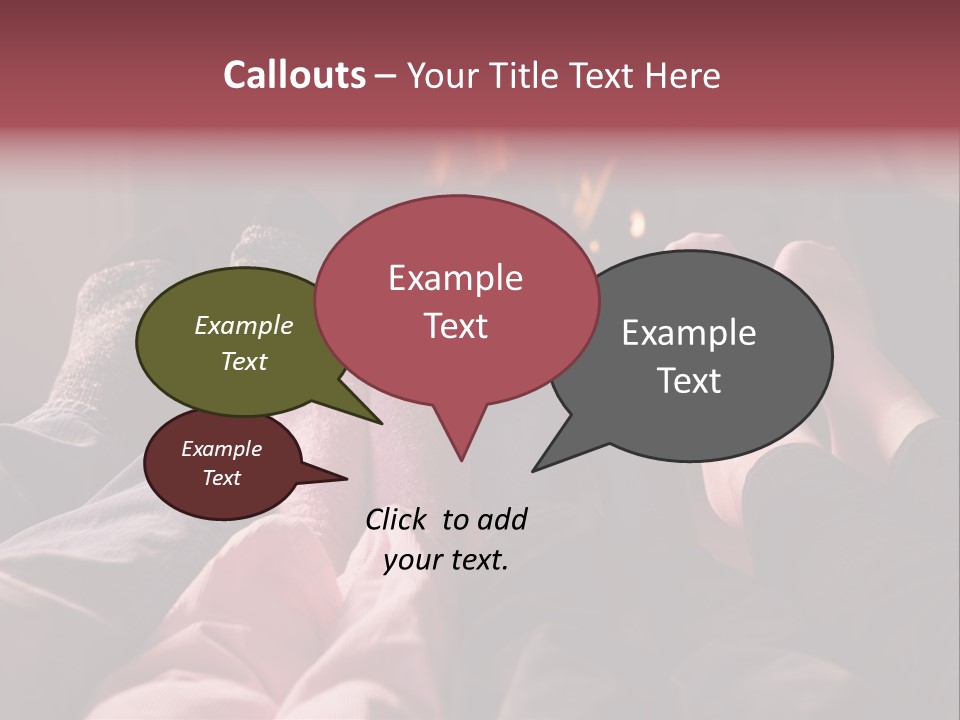 Callouts – Your Title Text Here

Example Text

Example Text

Example Text

Example Text

Click to add your text.